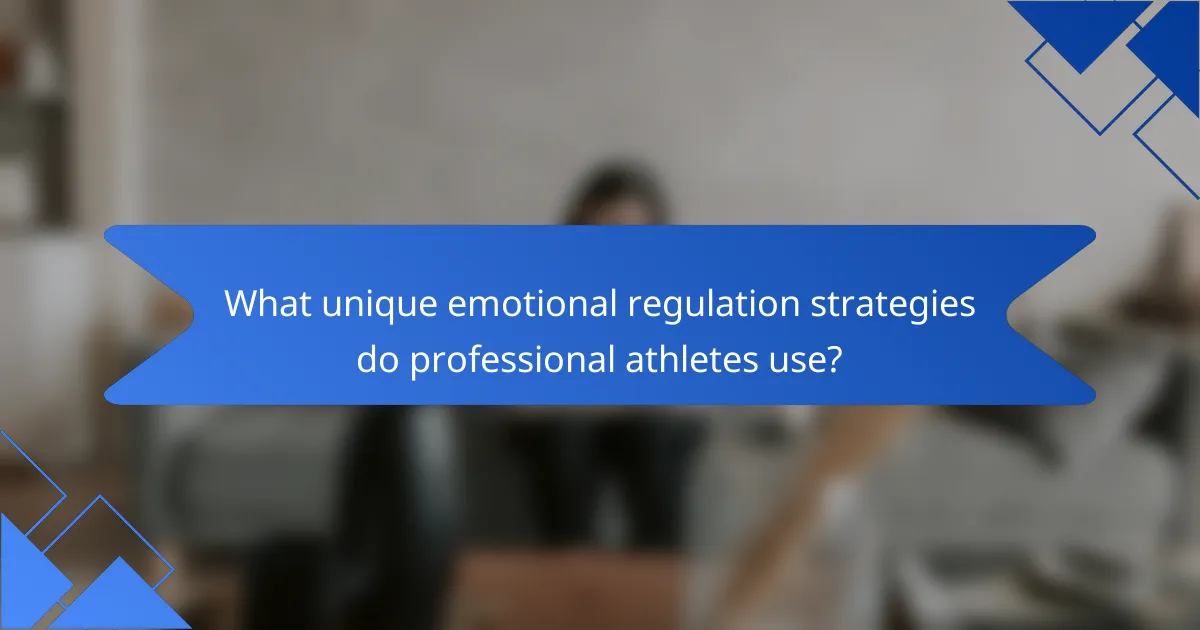 What unique emotional regulation strategies do professional athletes use?